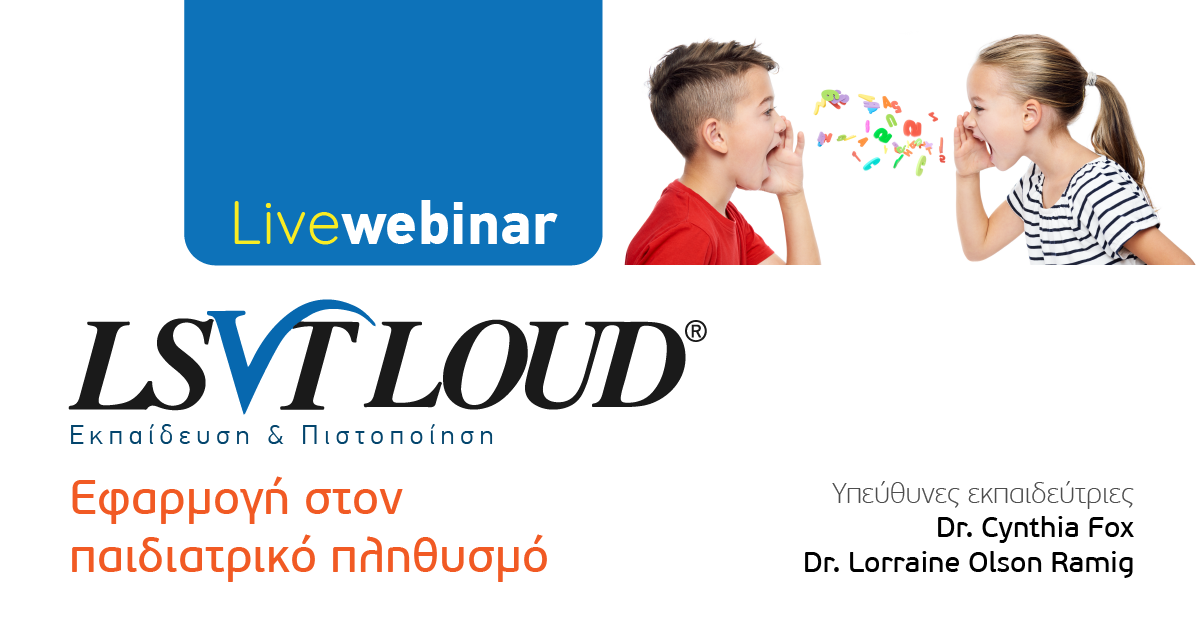 Livewebinar

LSVT LOUD®

Εκπαίδευση & Πιστοποίηση

Εφαρμογή στον παιδιατρικό πληθυσμό

Υπεύθυνες εκπαιδεύτριες
Dr. Cynthia Fox
Dr. Lorraine Olson Ramig